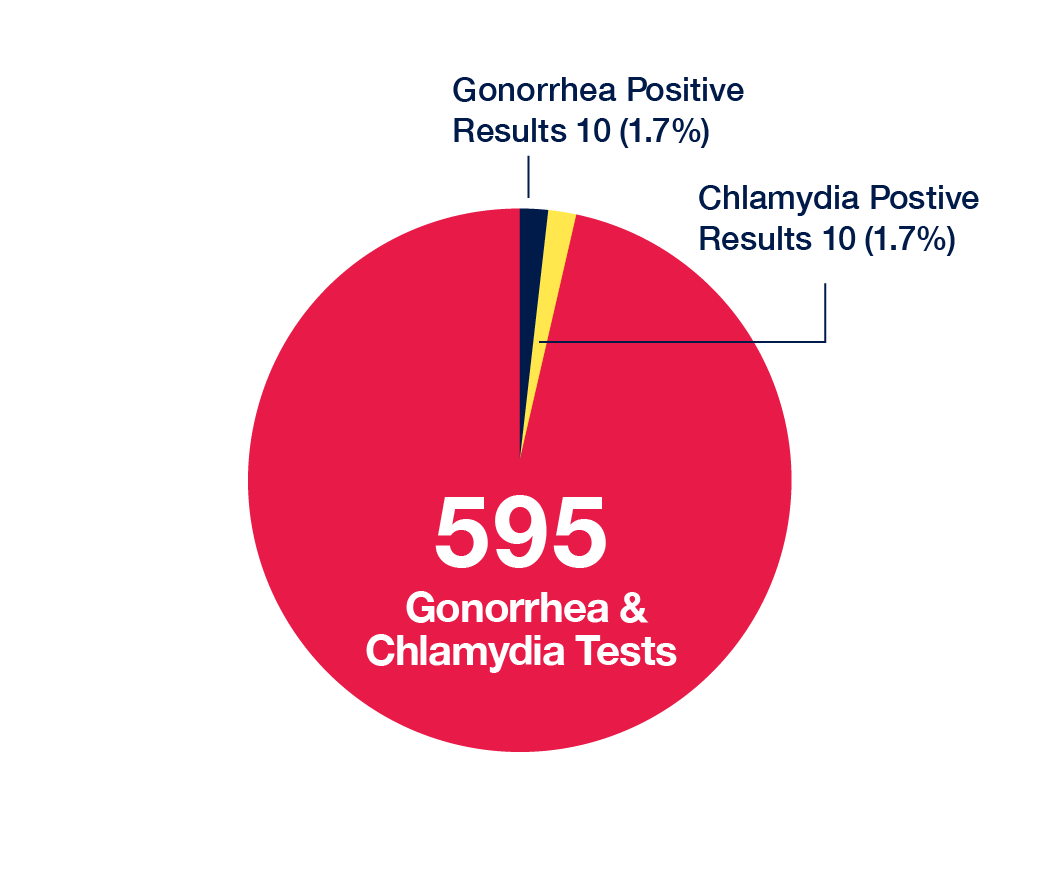 Gonorrhea Positive Results 10 (1.7%)

Chlamydia Postive Results 10 (1.7%)

595
Gonorrhea & Chlamydia Tests